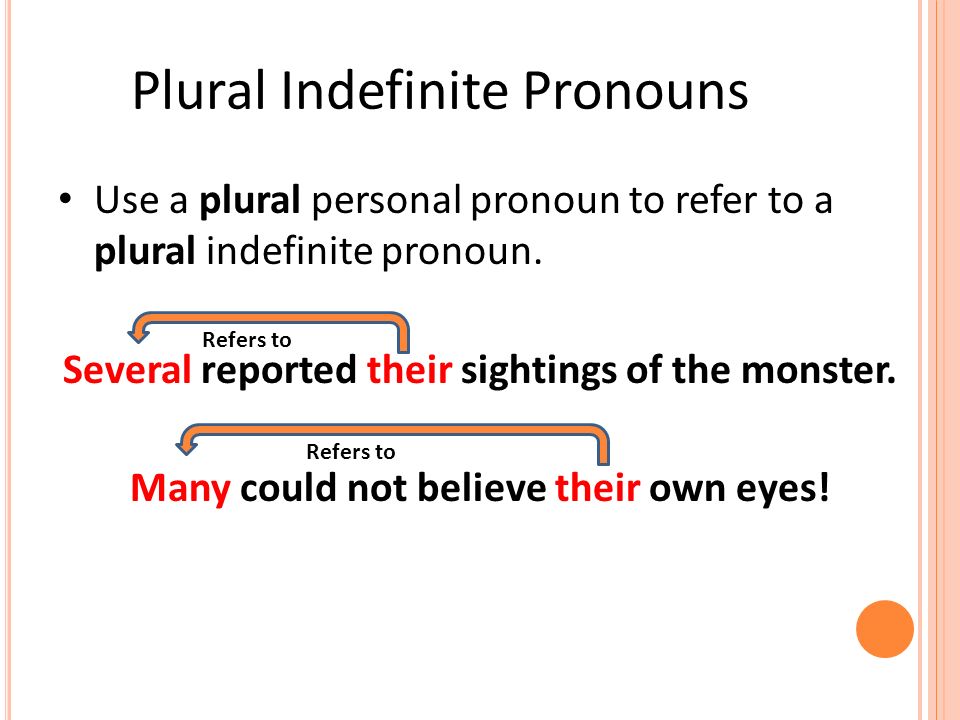 Plural Indefinite Pronouns

• Use a plural personal pronoun to refer to a plural indefinite pronoun.

Refers to

Several reported their sightings of the monster.

Refers to

Many could not believe their own eyes!